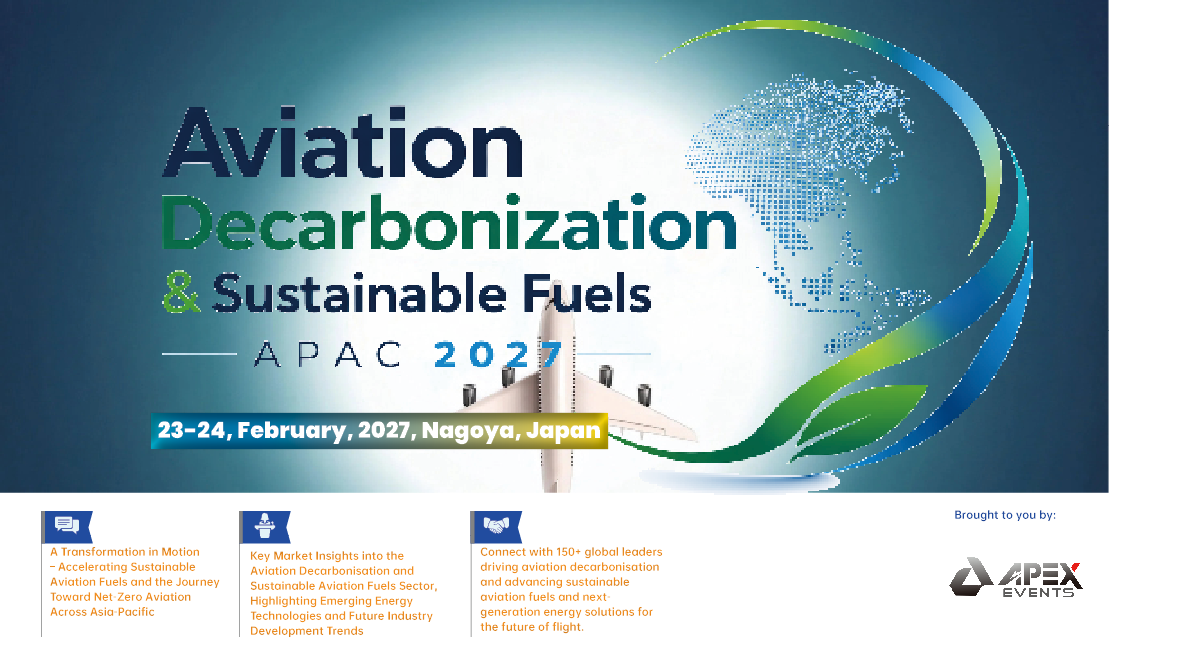 Aviation Decarbonization & Sustainable Fuels

APAC 2027

23-24, February, 2027, Nagoya, Japan

A Transformation in Motion – Accelerating Sustainable Aviation Fuels and the Journey Toward Net-Zero Aviation Across Asia-Pacific

Key Market Insights into the Aviation Decarbonisation and Sustainable Aviation Fuels Sector, Highlighting Emerging Energy Technologies and Future Industry Development Trends

Connect with 150+ global leaders driving aviation decarbonisation and advancing sustainable aviation fuels and next-generation energy solutions for the future of flight.

Brought to you by:

APEX EVENTS